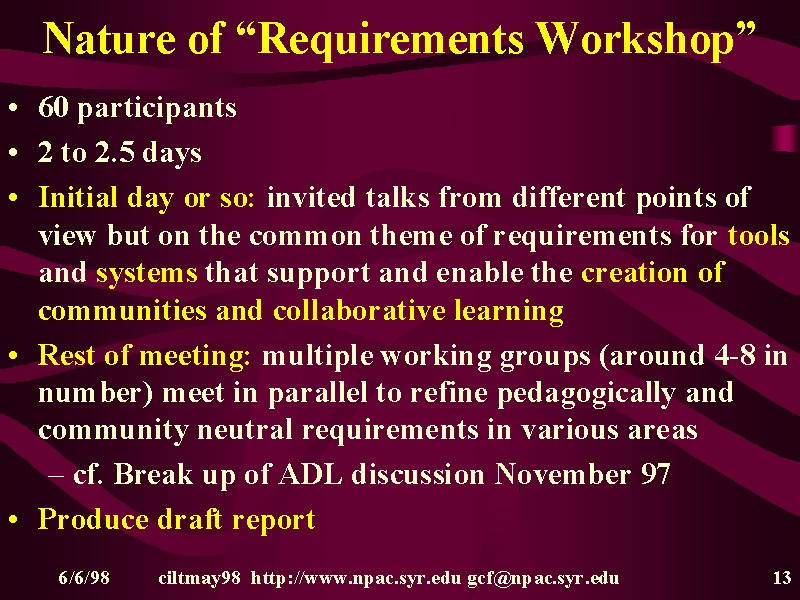 Nature of “Requirements Workshop”

• 60 participants
• 2 to 2.5 days
• Initial day or so: invited talks from different points of view but on the common theme of requirements for tools and systems that support and enable the creation of communities and collaborative learning
• Rest of meeting: multiple working groups (around 4-8 in number) meet in parallel to refine pedagogically and community neutral requirements in various areas
– cf. Break up of ADL discussion November 97
• Produce draft report

6/6/98 ciltmay98 http://www.npac.syr.edu gcf@npac.syr.edu 13